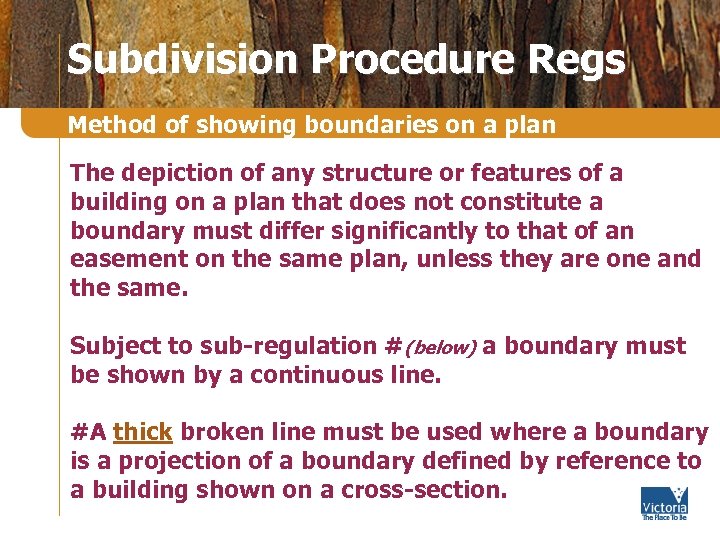 Subdivision Procedure Regs

Method of showing boundaries on a plan

The depiction of any structure or features of a building on a plan that does not constitute a boundary must differ significantly to that of an easement on the same plan, unless they are one and the same.

Subject to sub-regulation #(below) a boundary must be shown by a continuous line.

#A thick broken line must be used where a boundary is a projection of a boundary defined by reference to a building shown on a cross-section.

Victoria
The Place To Be